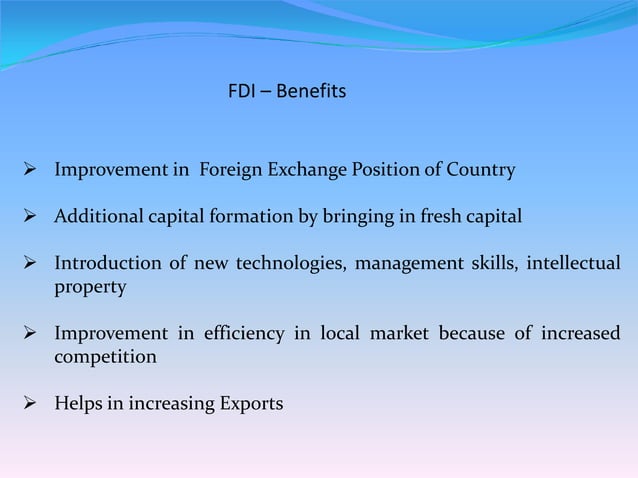 FDI – Benefits

➢ Improvement in Foreign Exchange Position of Country

➢ Additional capital formation by bringing in fresh capital

➢ Introduction of new technologies, management skills, intellectual property

➢ Improvement in efficiency in local market because of increased competition

➢ Helps in increasing Exports